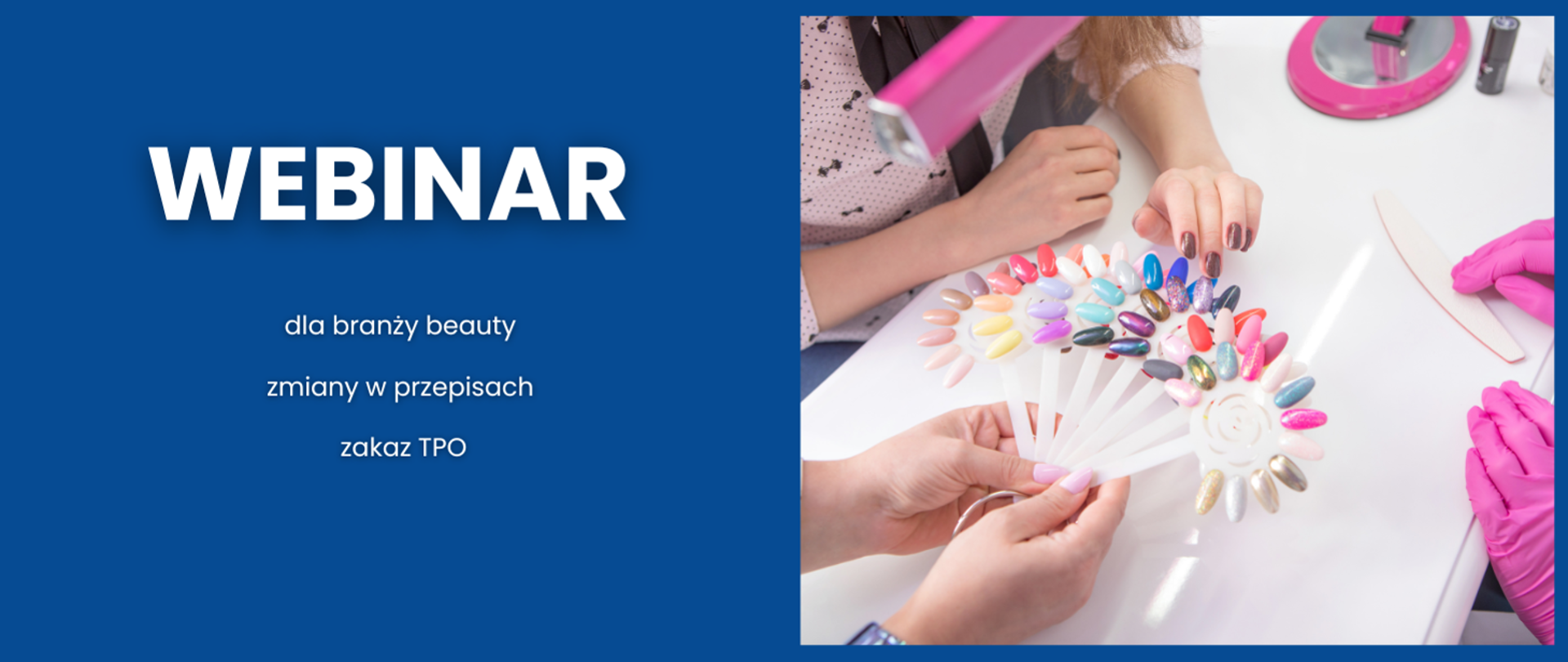 WEBINAR

dla branży beauty

zmiany w przepisach

zakaz TPO